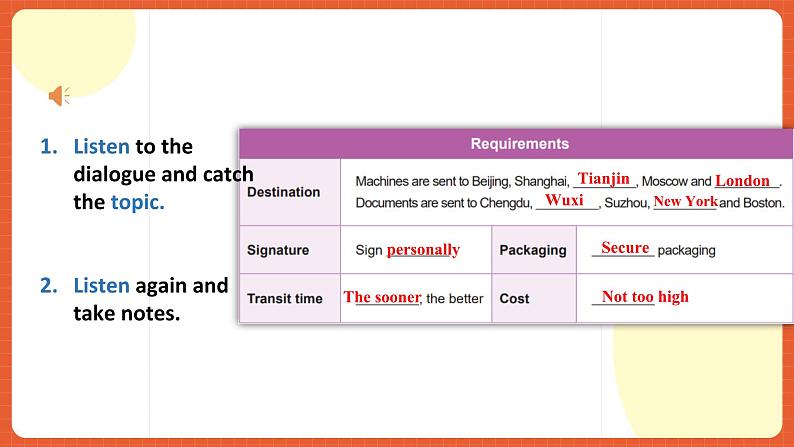 1. Listen to the dialogue and catch the topic.

2. Listen again and take notes.

| Requirements | | | |
|---|---|---|---|
| Destination | Machines are sent to Beijing, Shanghai, Tianjin, Moscow and London. Documents are sent to Chengdu, Wuxi, Suzhou, New York and Boston. | | |
| Signature | Sign personally | Packaging | Secure packaging |
| Transit time | The sooner, the better | Cost | Not too high |